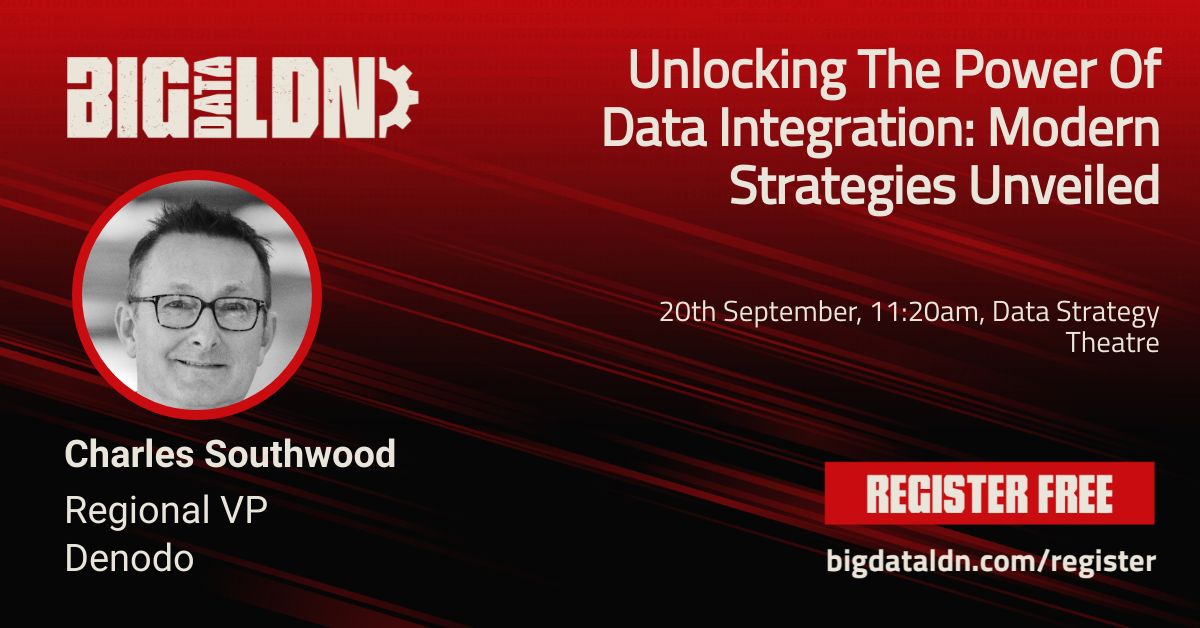 BIG DATA LDN

Unlocking The Power Of Data Integration: Modern Strategies Unveiled

20th September, 11:20am, Data Strategy Theatre

Charles Southwood

Regional VP
Denodo

REGISTER FREE

bigdataldn.com/register